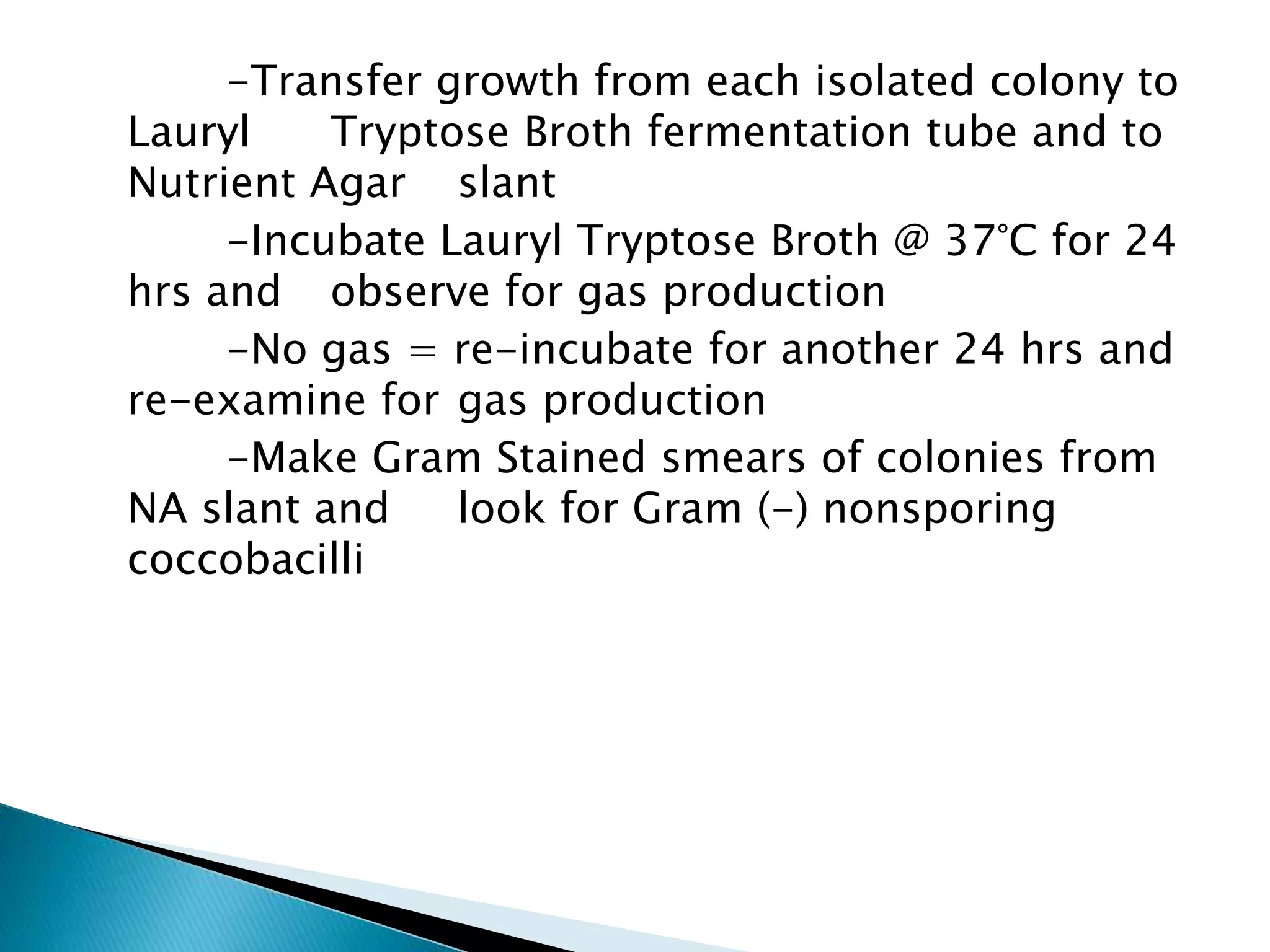 -Transfer growth from each isolated colony to Lauryl Tryptose Broth fermentation tube and to Nutrient Agar slant

-Incubate Lauryl Tryptose Broth @ 37°C for 24 hrs and observe for gas production

-No gas = re-incubate for another 24 hrs and re-examine for gas production

-Make Gram Stained smears of colonies from NA slant and look for Gram (-) nonsporing coccobacilli